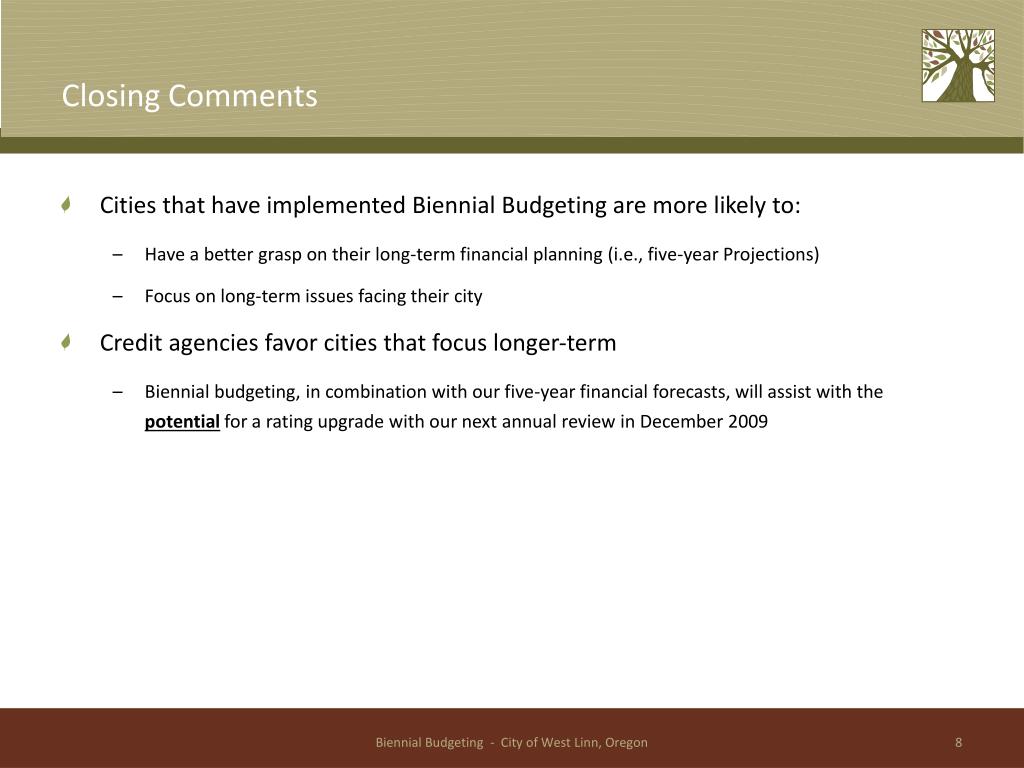 Closing Comments

Cities that have implemented Biennial Budgeting are more likely to:

– Have a better grasp on their long-term financial planning (i.e., five-year Projections)

– Focus on long-term issues facing their city

Credit agencies favor cities that focus longer-term

– Biennial budgeting, in combination with our five-year financial forecasts, will assist with the potential for a rating upgrade with our next annual review in December 2009

Biennial Budgeting - City of West Linn, Oregon

8